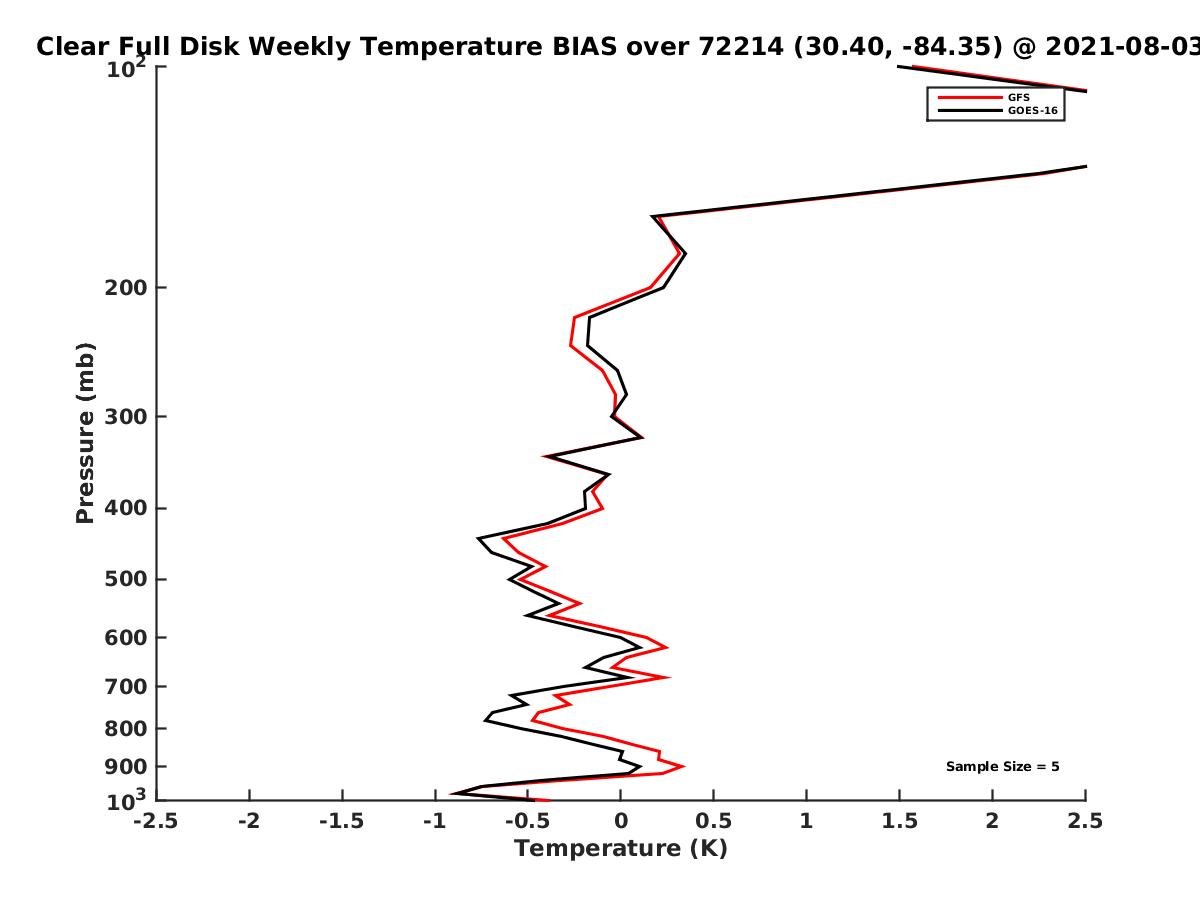 Clear Full Disk Weekly Temperature BIAS over 72214 (30.40, -84.35) @ 2021-08-03

GFS
GOES-16

Pressure (mb)

$10^2$
200
300
400
500
600
700
800
900
$10^3$

Sample Size = 5

-2.5 -2 -1.5 -1 -0.5 0 0.5 1 1.5 2 2.5

Temperature (K)